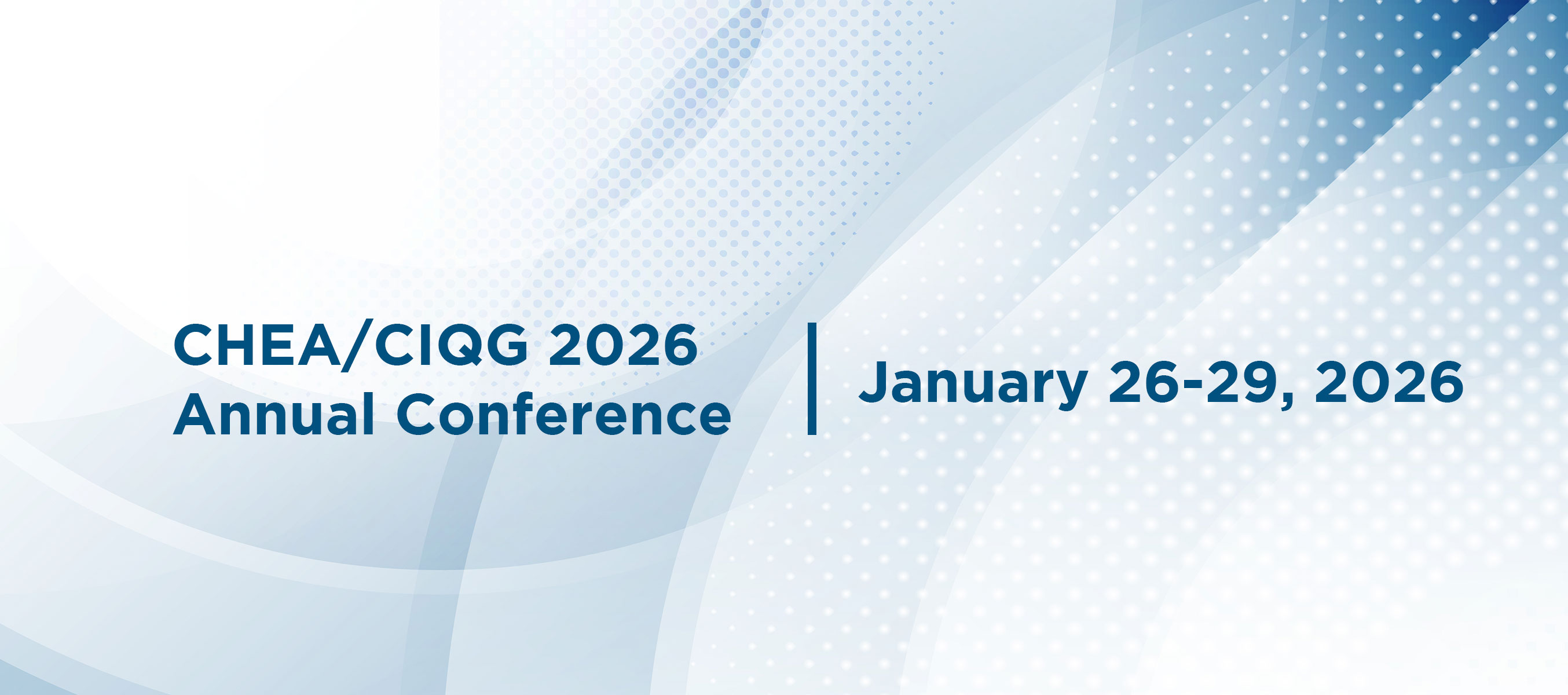 CHEA/CIQG 2026
Annual Conference

January 26-29, 2026